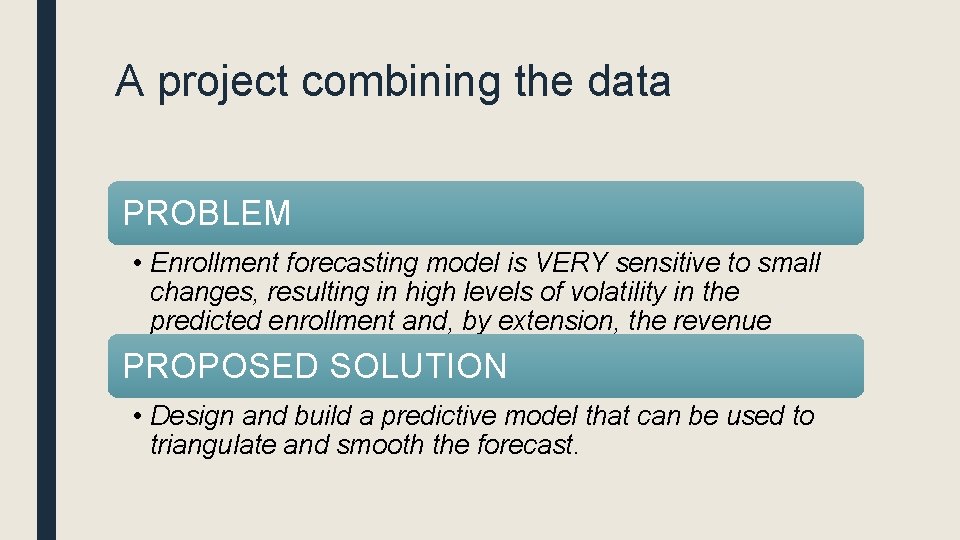 A project combining the data

PROBLEM

• Enrollment forecasting model is VERY sensitive to small changes, resulting in high levels of volatility in the predicted enrollment and, by extension, the revenue

PROPOSED SOLUTION

• Design and build a predictive model that can be used to triangulate and smooth the forecast.